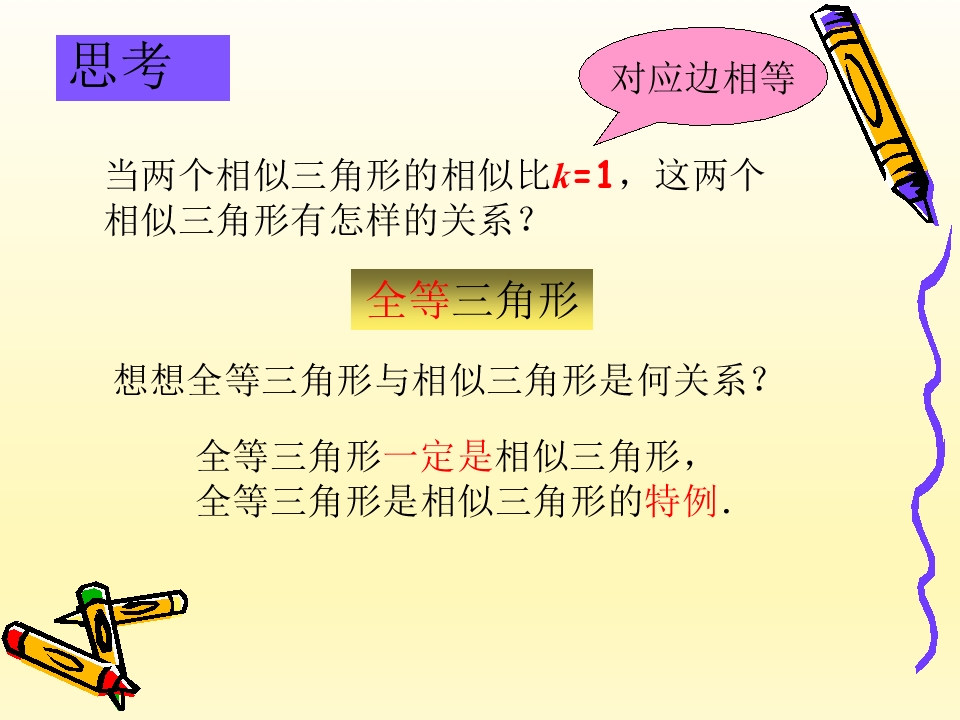 思考

对应边相等

当两个相似三角形的相似比$k=1$，这两个相似三角形有怎样的关系？

全等三角形

想想全等三角形与相似三角形是何关系？

全等三角形一定是相似三角形，
全等三角形是相似三角形的特例.